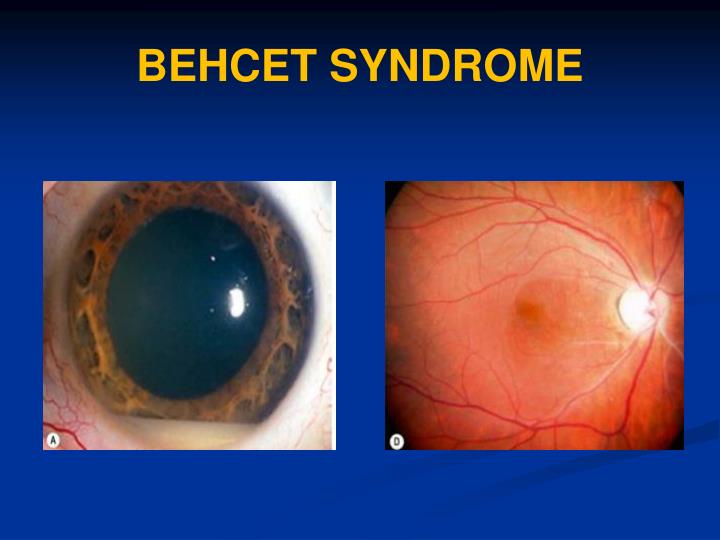 BEHCET SYNDROME

A

D